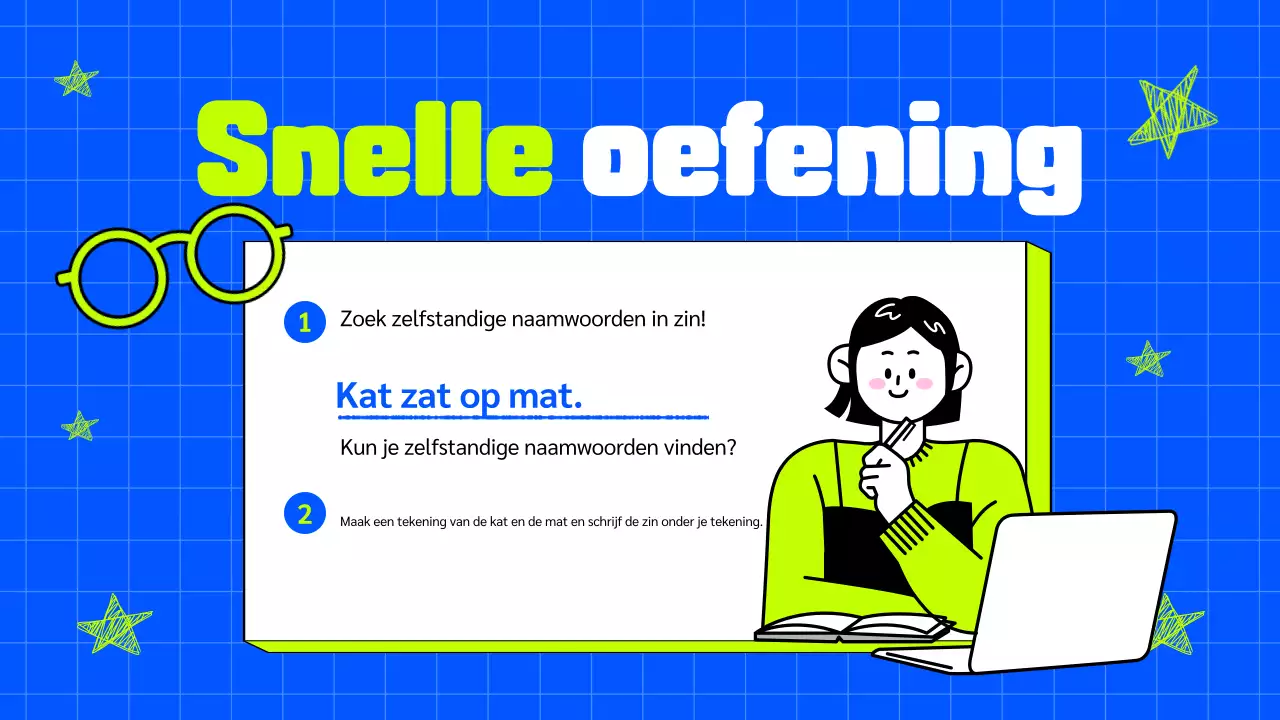 Snelle oefening

1 Zoek zelfstandige naamwoorden in zin!

Kat zat op mat.

Kun je zelfstandige naamwoorden vinden?

2 Maak een tekening van de kat en de mat en schrijf de zin onder je tekening.